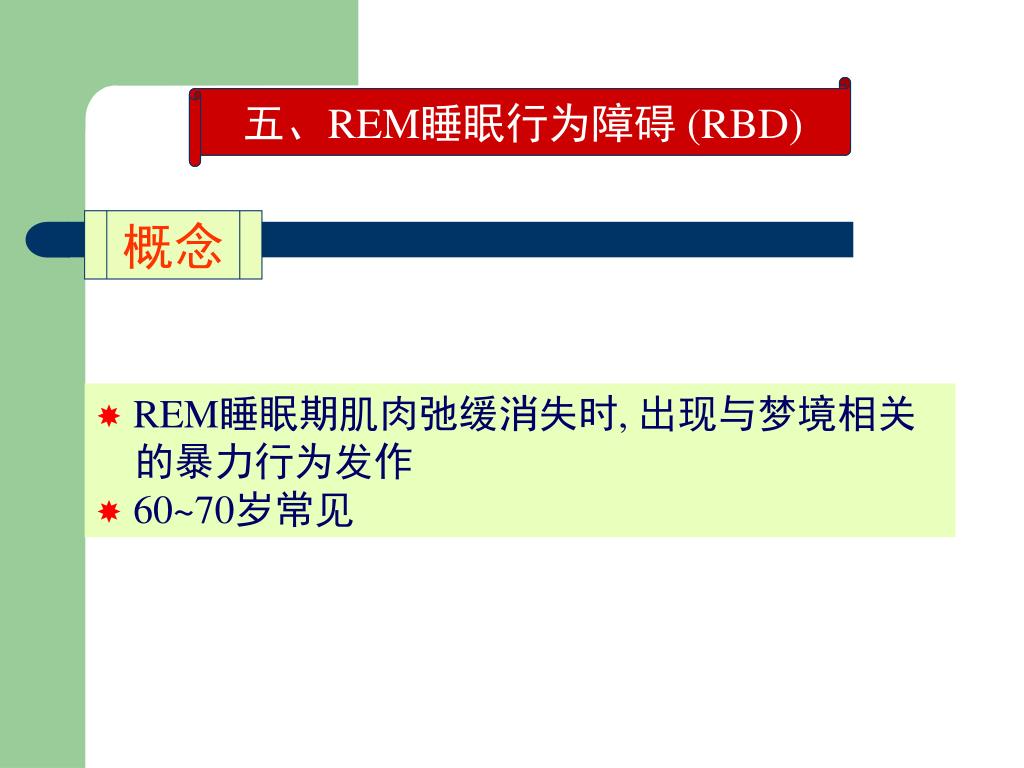 五、REM睡眠行为障碍 (RBD)

概念

REM睡眠期肌肉弛缓消失时, 出现与梦境相关的暴力行为发作

60~70岁常见